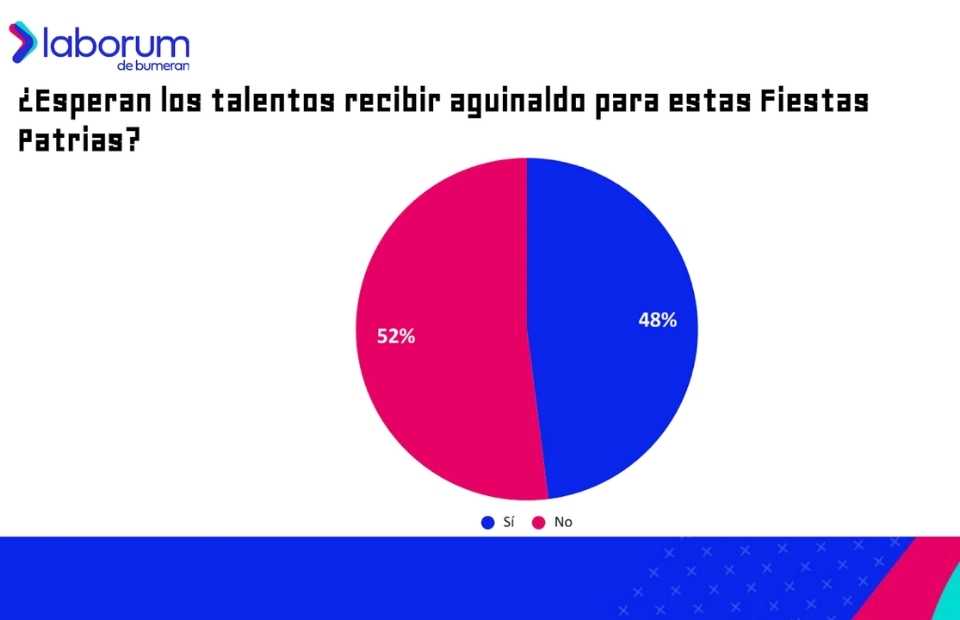 laborum
de bumeran

¿Esperan los talentos recibir aguinaldo para estas Fiestas Patrias?

52%

48%

Sí No